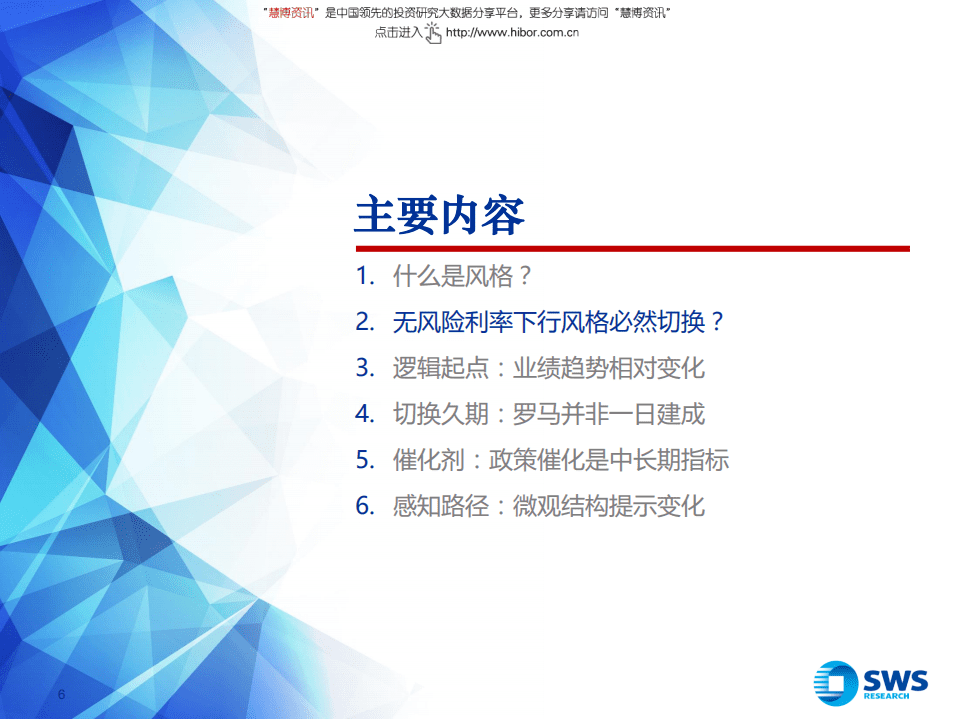 "慧博资讯"是中国领先的投资研究大数据分享平台，更多分享请访问"慧博资讯"
点击进入 http://www.hibor.com.cn

主要内容

1. 什么是风格？
2. 无风险利率下行风格必然切换？
3. 逻辑起点：业绩趋势相对变化
4. 切换久期：罗马并非一日建成
5. 催化剂：政策催化是中长期指标
6. 感知路径：微观结构提示变化

6

SWS RESEARCH